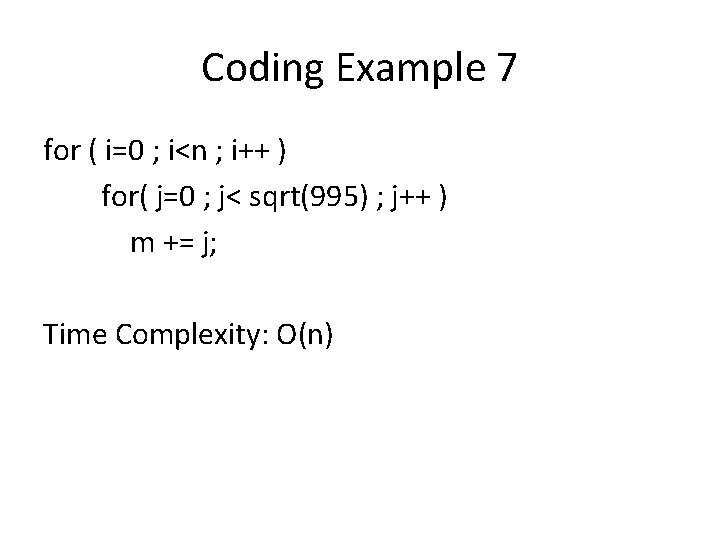 Coding Example 7

for ( i=0 ; i<n ; i++ )
for( j=0 ; j< sqrt(995) ; j++ )
m += j;

Time Complexity: O(n)